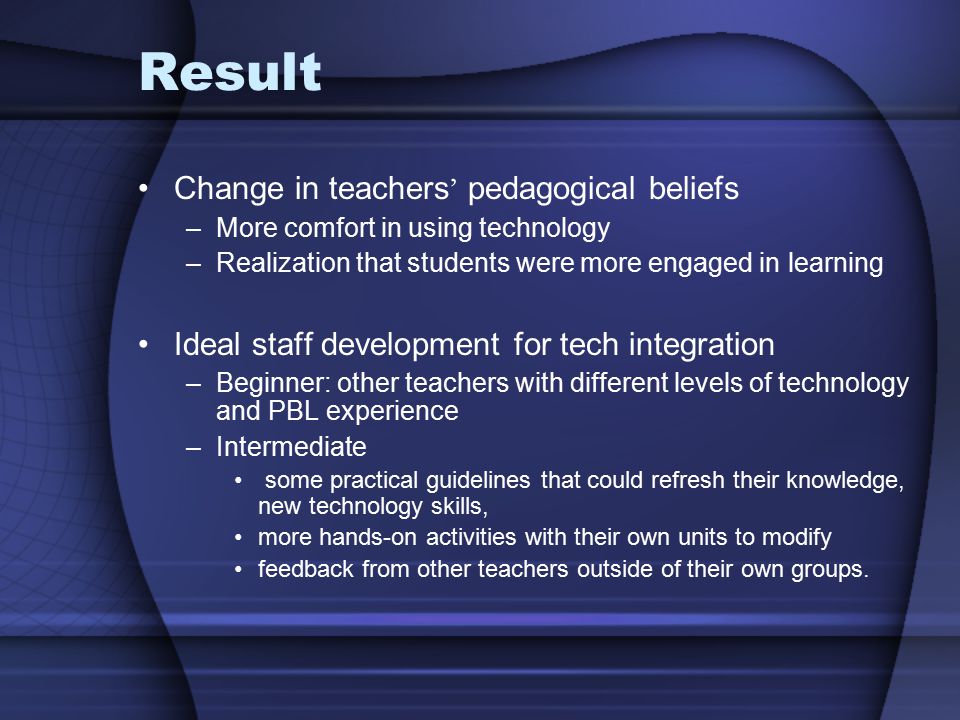 Result

• Change in teachers’ pedagogical beliefs
– More comfort in using technology
– Realization that students were more engaged in learning

• Ideal staff development for tech integration
– Beginner: other teachers with different levels of technology and PBL experience
– Intermediate
• some practical guidelines that could refresh their knowledge, new technology skills,
• more hands-on activities with their own units to modify
• feedback from other teachers outside of their own groups.